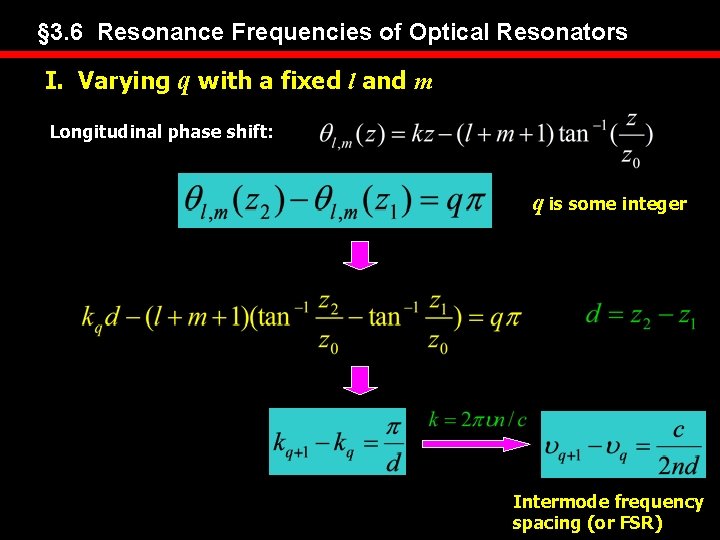 §3.6 Resonance Frequencies of Optical Resonators

I. Varying $q$ with a fixed $l$ and $m$

Longitudinal phase shift: $\theta_{l,m}(z) = kz - (l+m+1)\tan^{-1}(\frac{z}{z_0})$

$\theta_{l,m}(z_2) - \theta_{l,m}(z_1) = q\pi$

$q$ is some integer

$k_q d - (l+m+1)(\tan^{-1}\frac{z_2}{z_0} - \tan^{-1}\frac{z_1}{z_0}) = q\pi$

$d = z_2 - z_1$

$k_{q+1} - k_q = \frac{\pi}{d}$

$k = 2\pi\upsilon n / c$

$\upsilon_{q+1} - \upsilon_q = \frac{c}{2nd}$

Intermode frequency spacing (or FSR)